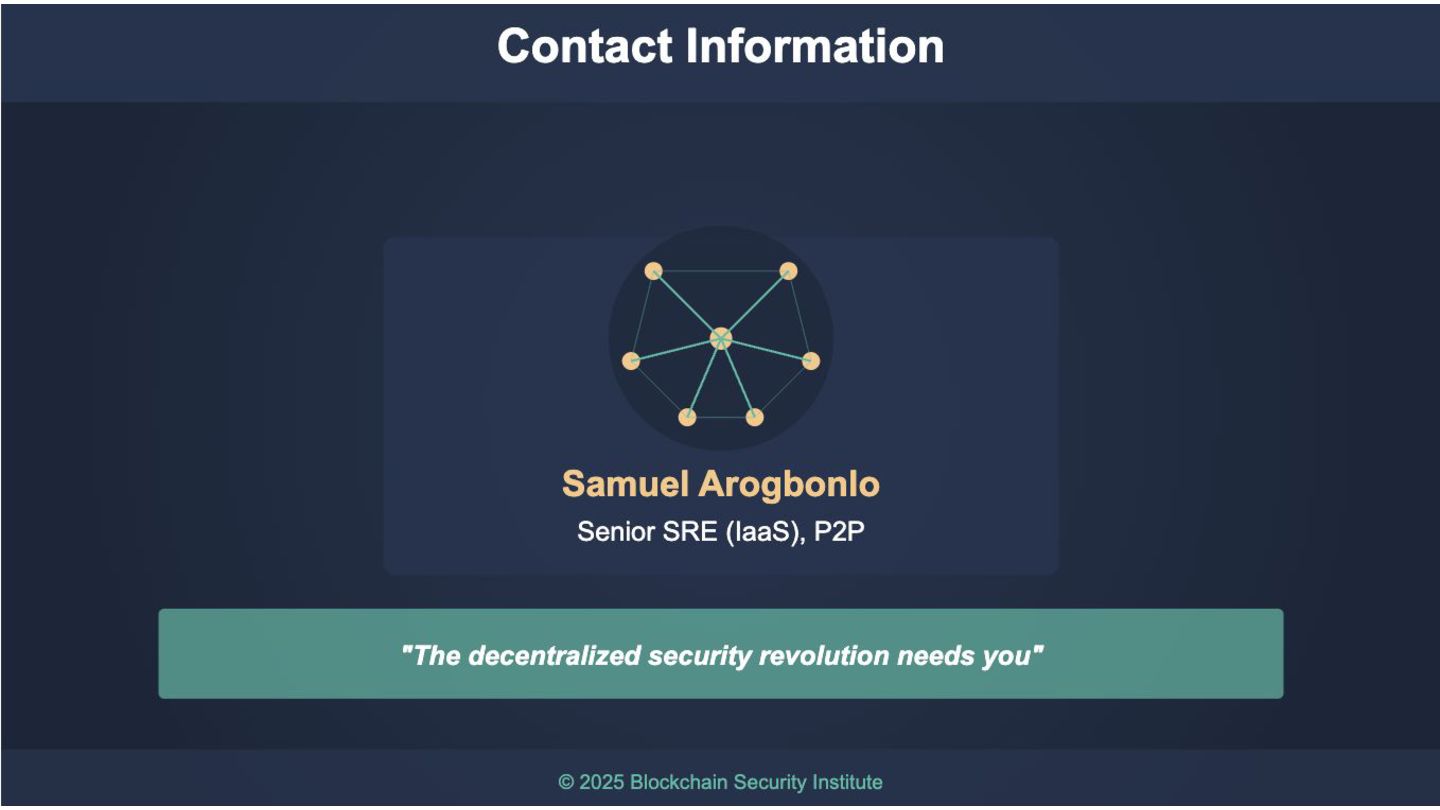 Contact Information

Samuel Arogbonlo

Senior SRE (IaaS), P2P

"The decentralized security revolution needs you"

© 2025 Blockchain Security Institute